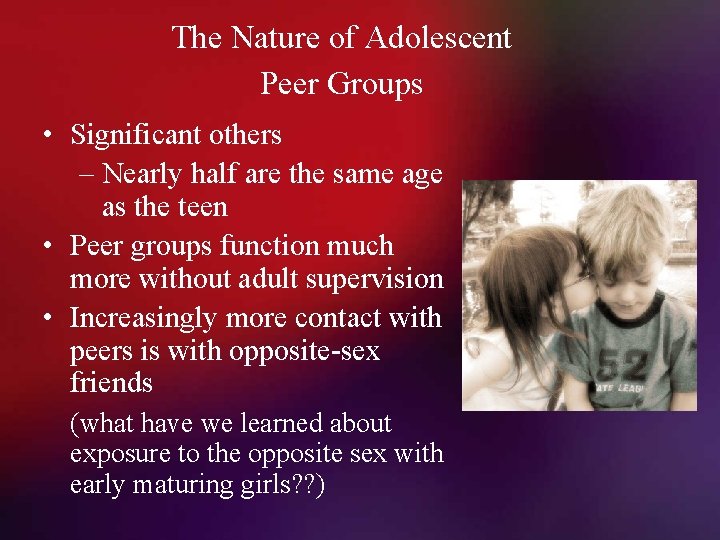 The Nature of Adolescent Peer Groups

• Significant others
– Nearly half are the same age as the teen
• Peer groups function much more without adult supervision
• Increasingly more contact with peers is with opposite-sex friends
(what have we learned about exposure to the opposite sex with early maturing girls??)

52
ATE LEAGU